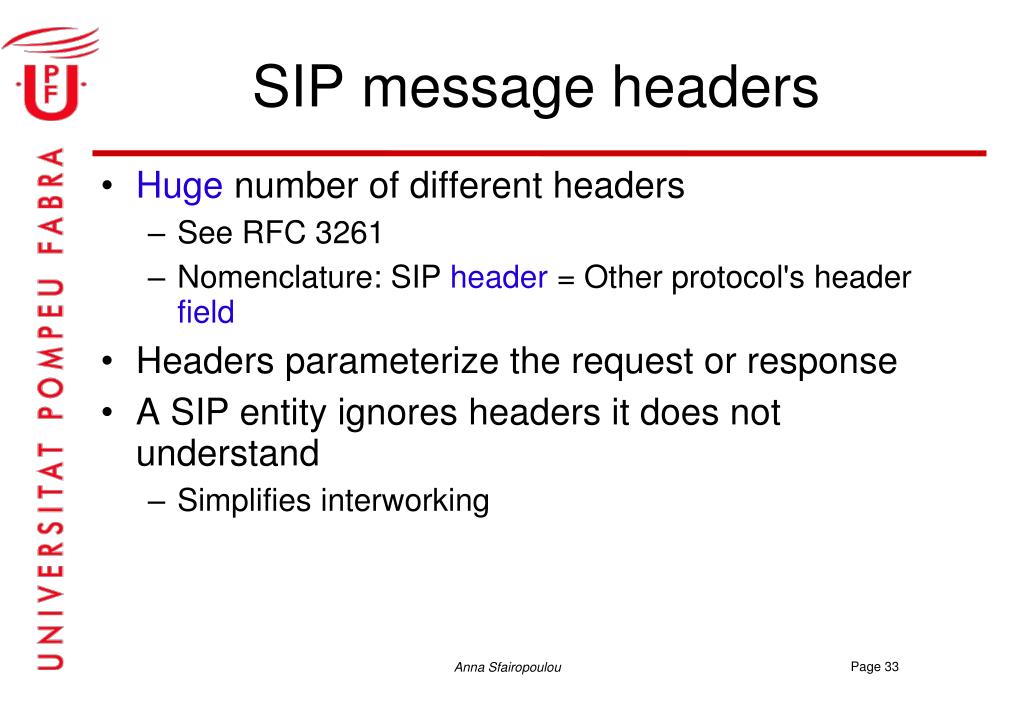 UPF

UNIVERSITAT POMPEU FABRA

SIP message headers

• Huge number of different headers
– See RFC 3261
– Nomenclature: SIP header = Other protocol's header field
• Headers parameterize the request or response
• A SIP entity ignores headers it does not understand
– Simplifies interworking

Anna Sfairopoulou

Page 33